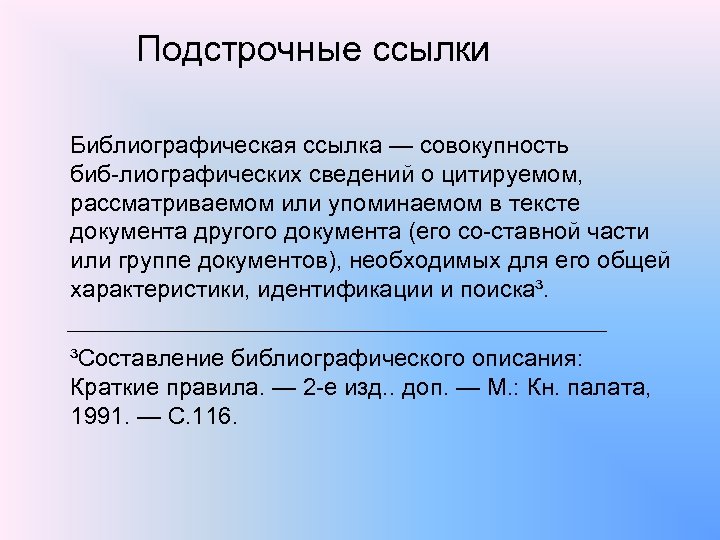 Подстрочные ссылки

Библиографическая ссылка — совокупность биб-лиографических сведений о цитируемом, рассматриваемом или упоминаемом в тексте документа другого документа (его со-ставной части или группе документов), необходимых для его общей характеристики, идентификации и поиска³.

³Составление библиографического описания: Краткие правила. — 2-е изд.. доп. — М.: Кн. палата, 1991. — С.116.